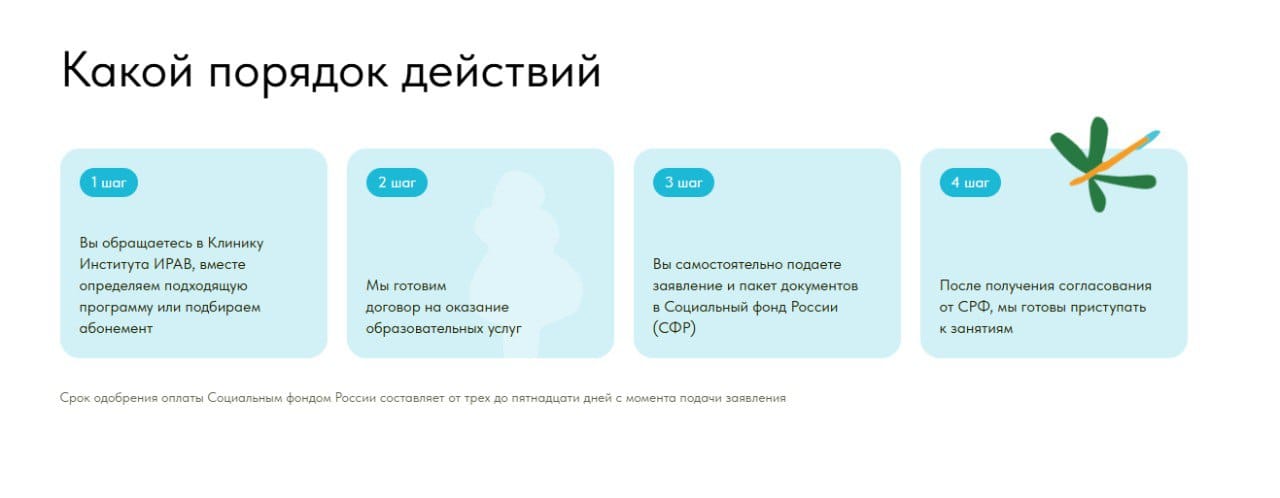 Какой порядок действий

1 шаг

Вы обращаетесь в Клинику Института ИРАВ, вместе определяем подходящую программу или подбираем абонемент

2 шаг

Мы готовим договор на оказание образовательных услуг

3 шаг

Вы самостоятельно подаете заявление и пакет документов в Социальный фонд России (СФР)

4 шаг

После получения согласования от СРФ, мы готовы приступать к занятиям

Срок одобрения оплаты Социальным фондом России составляет от трех до пятнадцати дней с момента подачи заявления